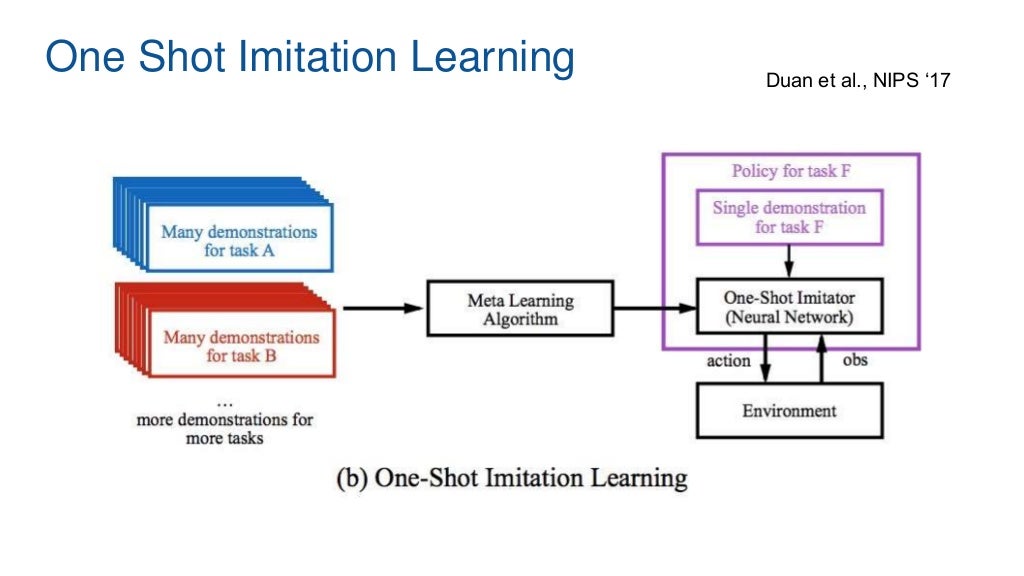 One Shot Imitation Learning

Duan et al., NIPS ‘17

Many demonstrations for task A

Many demonstrations for task B

...
more demonstrations for more tasks

Meta Learning Algorithm

Policy for task F

Single demonstration for task F

One-Shot Imitator (Neural Network)

action

obs

Environment

(b) One-Shot Imitation Learning